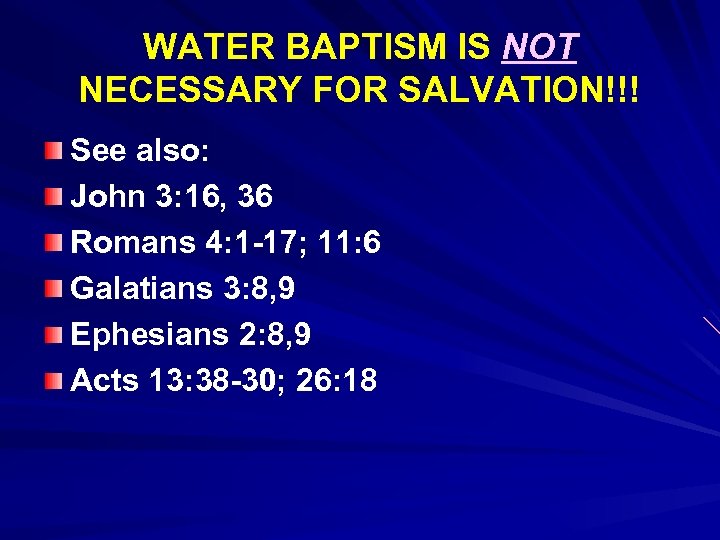 WATER BAPTISM IS NOT NECESSARY FOR SALVATION!!!

See also:

John 3:16, 36

Romans 4:1-17; 11:6

Galatians 3:8,9

Ephesians 2:8,9

Acts 13:38-30; 26:18